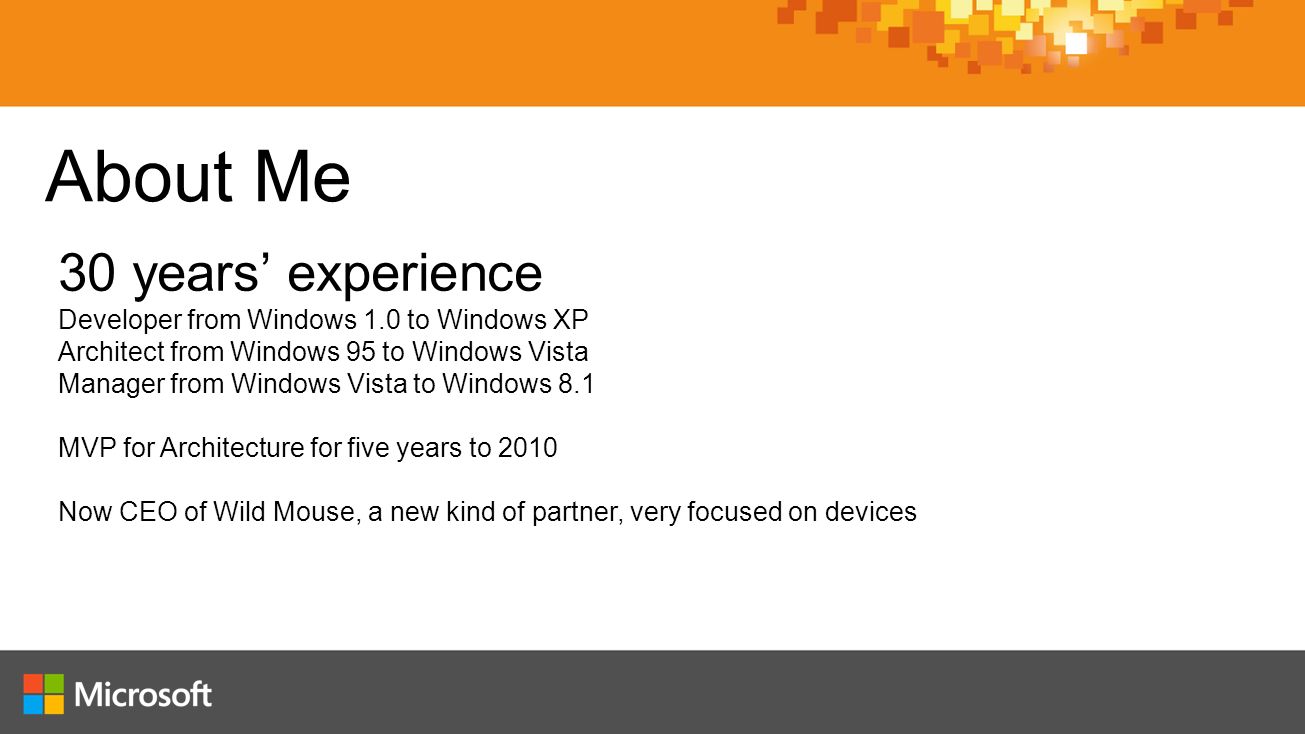 About Me

30 years’ experience

Developer from Windows 1.0 to Windows XP
Architect from Windows 95 to Windows Vista
Manager from Windows Vista to Windows 8.1

MVP for Architecture for five years to 2010

Now CEO of Wild Mouse, a new kind of partner, very focused on devices

Microsoft